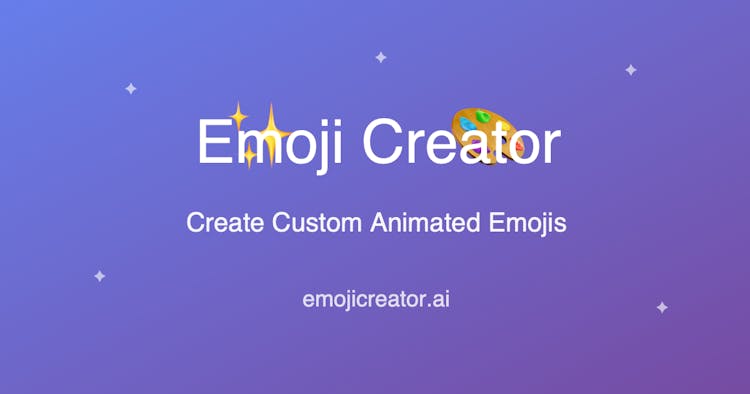 Emoji Creator

Create Custom Animated Emojis

emojicreator.ai